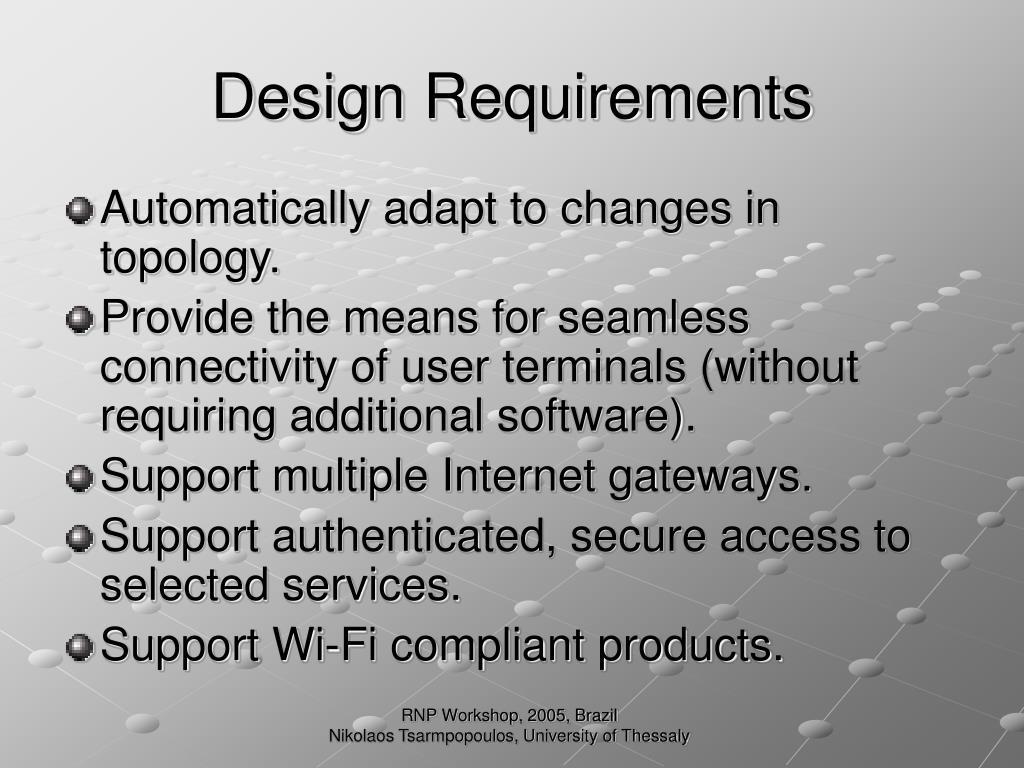 Design Requirements

Automatically adapt to changes in topology.

Provide the means for seamless connectivity of user terminals (without requiring additional software).

Support multiple Internet gateways.

Support authenticated, secure access to selected services.

Support Wi-Fi compliant products.

RNP Workshop, 2005, Brazil
Nikolaos Tsarmpopoulos, University of Thessaly